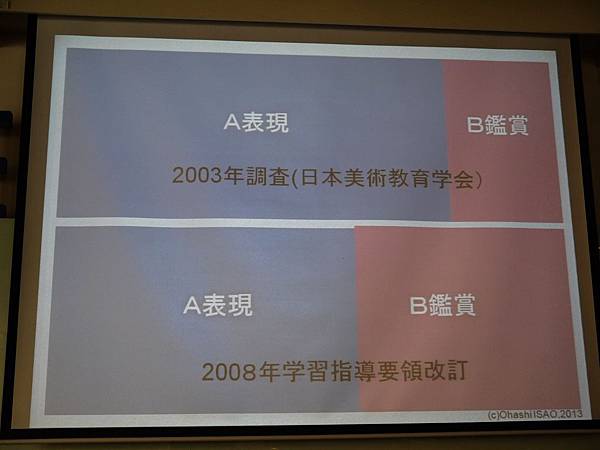 A表現

B鑑賞

2003年調査(日本美術教育学会)

A表現

B鑑賞

2008年学習指導要領改訂

(c)Ohashi ISAO,2013